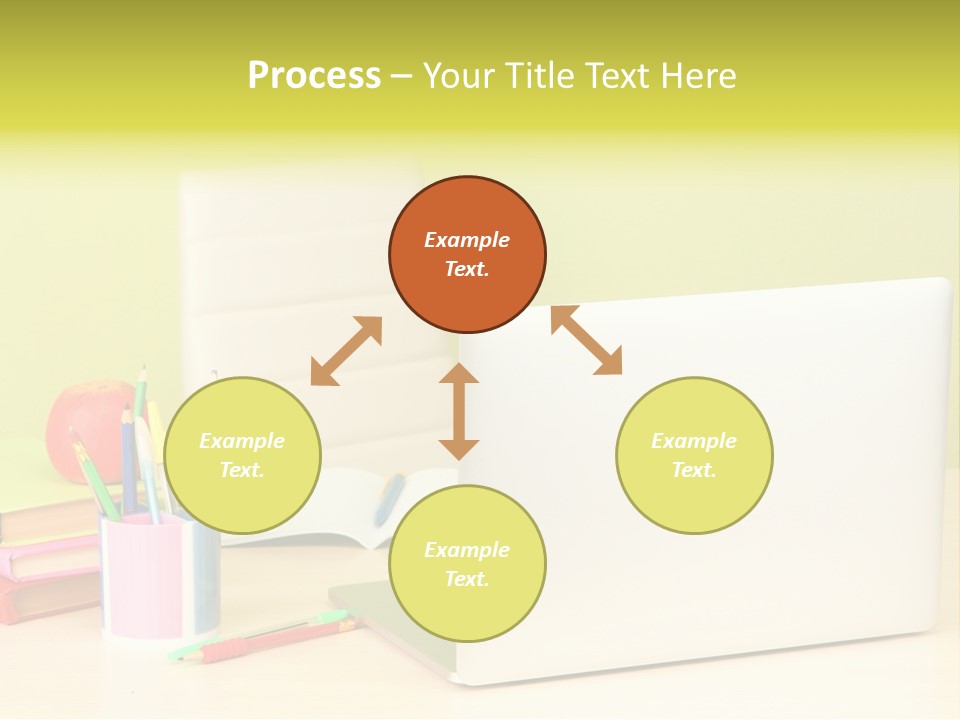 Process – Your Title Text Here

Example Text.

Example Text.

Example Text.

Example Text.